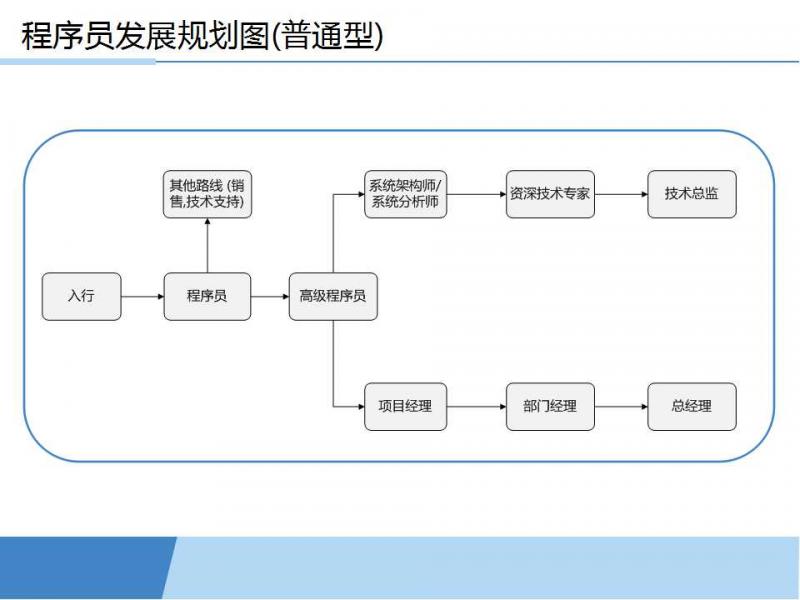 程序员发展规划图(普通型)

其他路线 (销售,技术支持)

系统架构师/系统分析师

资深技术专家

技术总监

入行

程序员

高级程序员

项目经理

部门经理

总经理